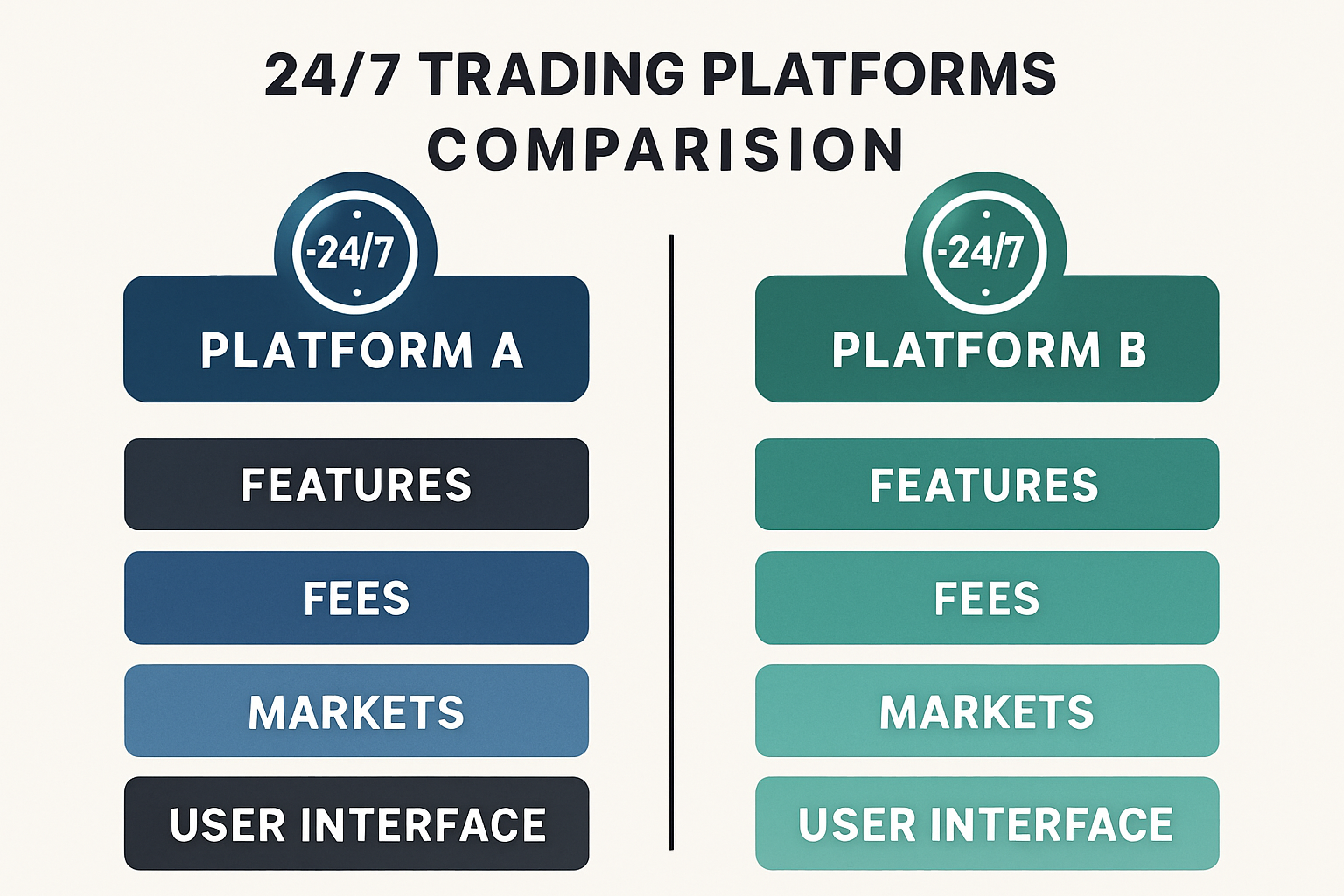 24/7 TRADING PLATFORMS COMPARISION

-24/7
PLATFORM A

FEATURES

FEES

MARKETS

USER INTERFACE

-24/7
PLATFORM B

FEATURES

FEES

MARKETS

USER INTERFACE